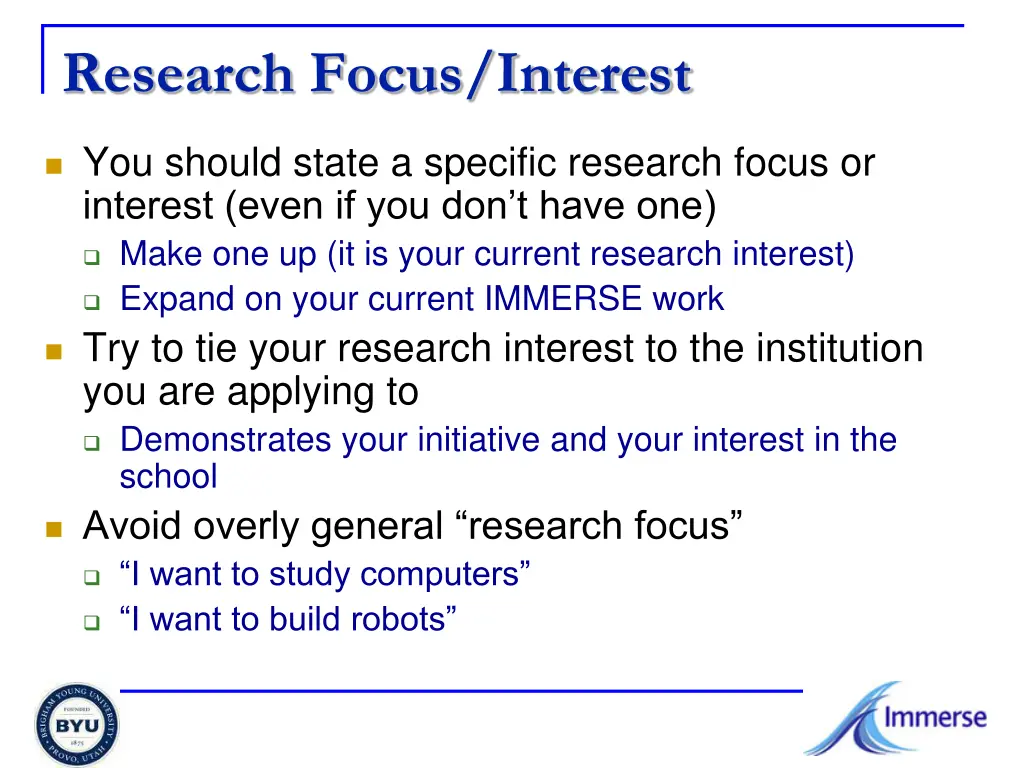 Research Focus/Interest

You should state a specific research focus or interest (even if you don’t have one)

Make one up (it is your current research interest)

Expand on your current IMMERSE work

Try to tie your research interest to the institution you are applying to

Demonstrates your initiative and your interest in the school

Avoid overly general “research focus”

“I want to study computers”

“I want to build robots”

BRIGHAM YOUNG UNIVERSITY FOUNDED BYU 1875 PROVO, UTAH

Immerse